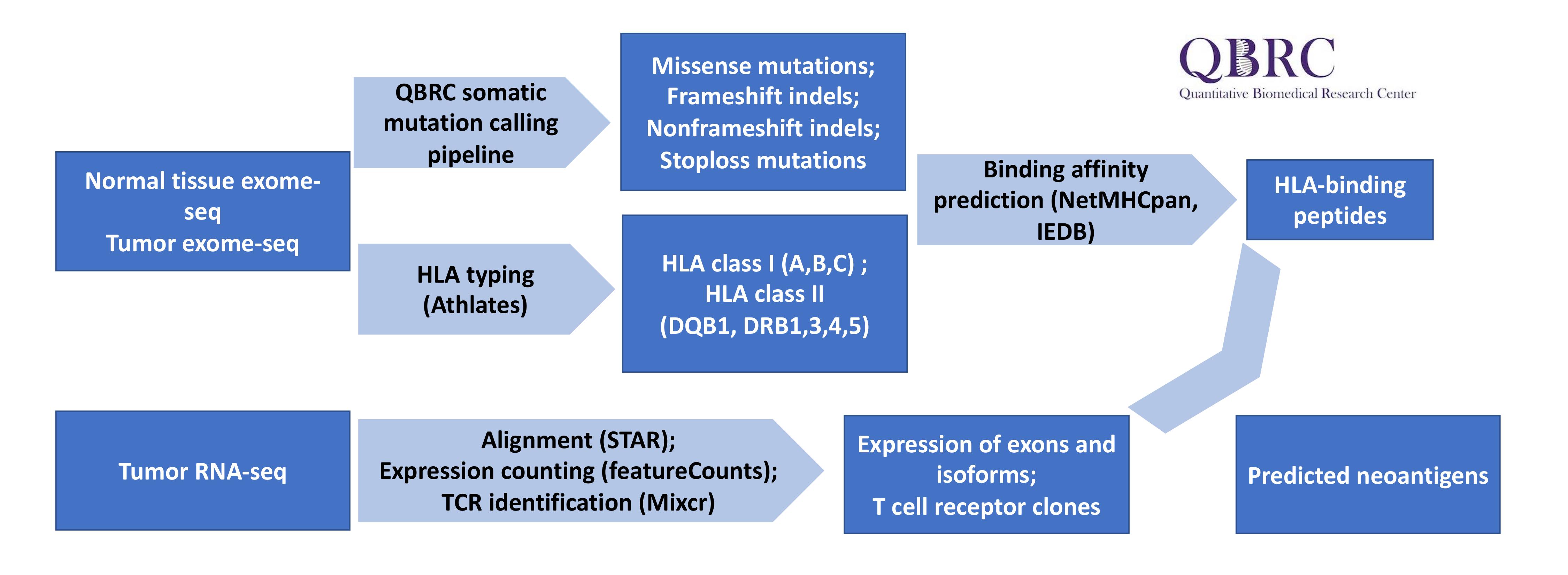 QBRC
Quantitative Biomedical Research Center

Normal tissue exome-seq
Tumor exome-seq

QBRC somatic mutation calling pipeline

Missense mutations;
Frameshift indels;
Nonframeshift indels;
Stoploss mutations

HLA typing (Athlates)

HLA class I (A,B,C) ;
HLA class II
(DQB1, DRB1,3,4,5)

Binding affinity prediction (NetMHCpan, IEDB)

HLA-binding peptides

Tumor RNA-seq

Alignment (STAR);
Expression counting (featureCounts);
TCR identification (Mixcr)

Expression of exons and isoforms;
T cell receptor clones

Predicted neoantigens